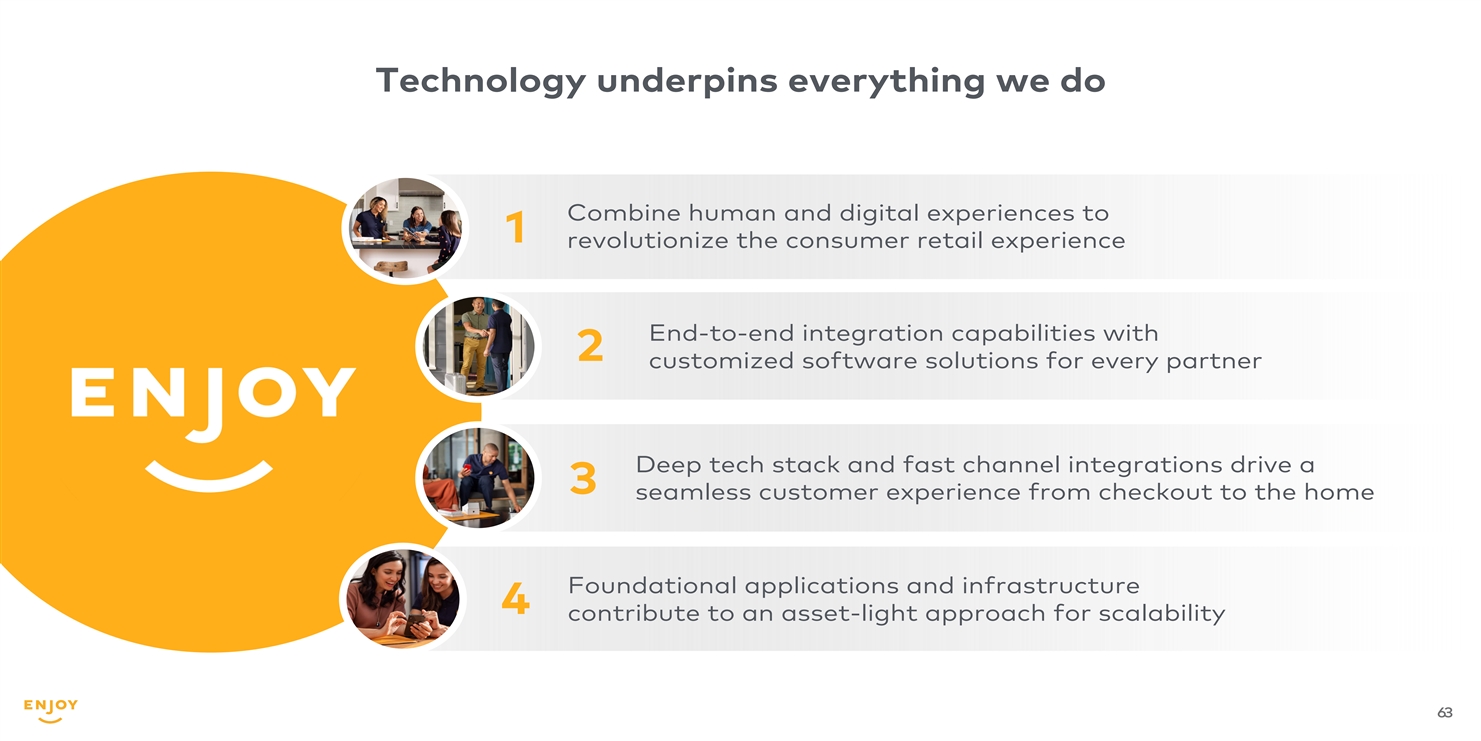 Technology underpins everything we do

ENJOY

1 Combine human and digital experiences to revolutionize the consumer retail experience

2 End-to-end integration capabilities with customized software solutions for every partner

3 Deep tech stack and fast channel integrations drive a seamless customer experience from checkout to the home

4 Foundational applications and infrastructure contribute to an asset-light approach for scalability

ENJOY

63